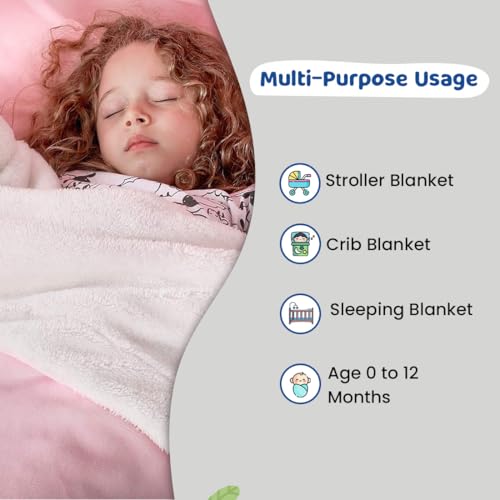 Multi-Purpose Usage

Stroller Blanket

Crib Blanket

Sleeping Blanket

Age 0 to 12 Months